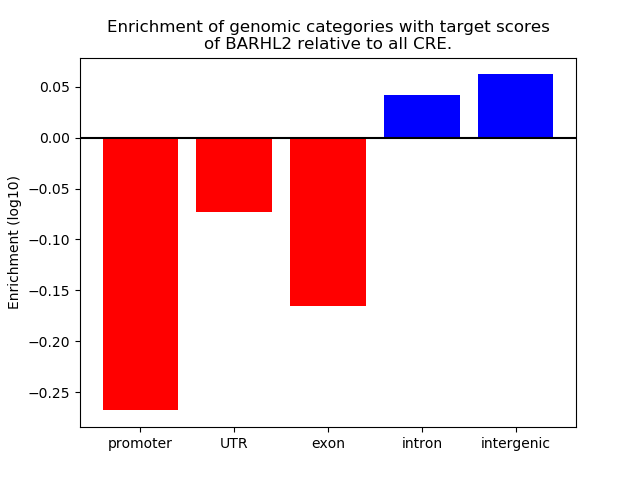 Enrichment of genomic categories with target scores of BARHL2 relative to all CRE.

Enrichment (log10)

0.05
0.00
−0.05
−0.10
−0.15
−0.20
−0.25

promoter
UTR
exon
intron
intergenic